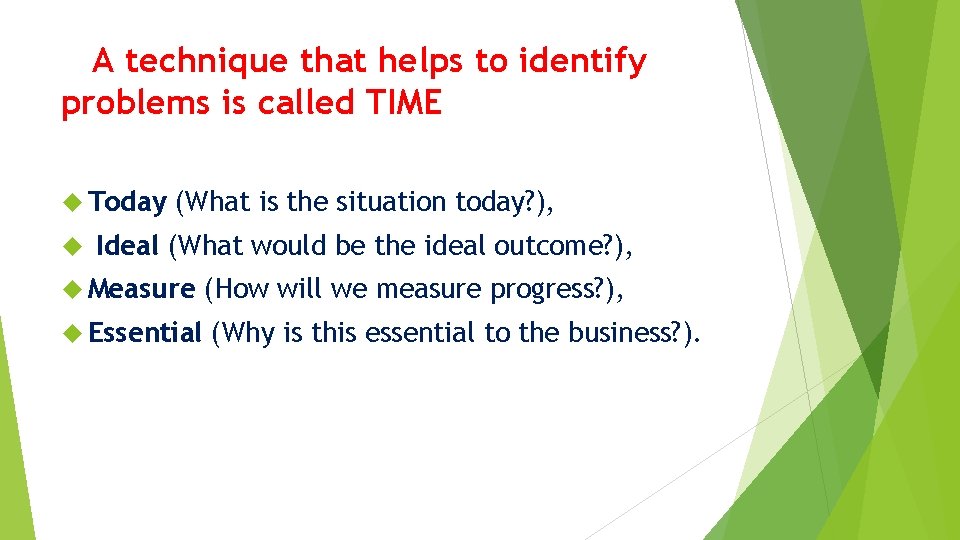 A technique that helps to identify problems is called TIME

Today (What is the situation today?),

Ideal (What would be the ideal outcome?),

Measure (How will we measure progress?),

Essential (Why is this essential to the business?).